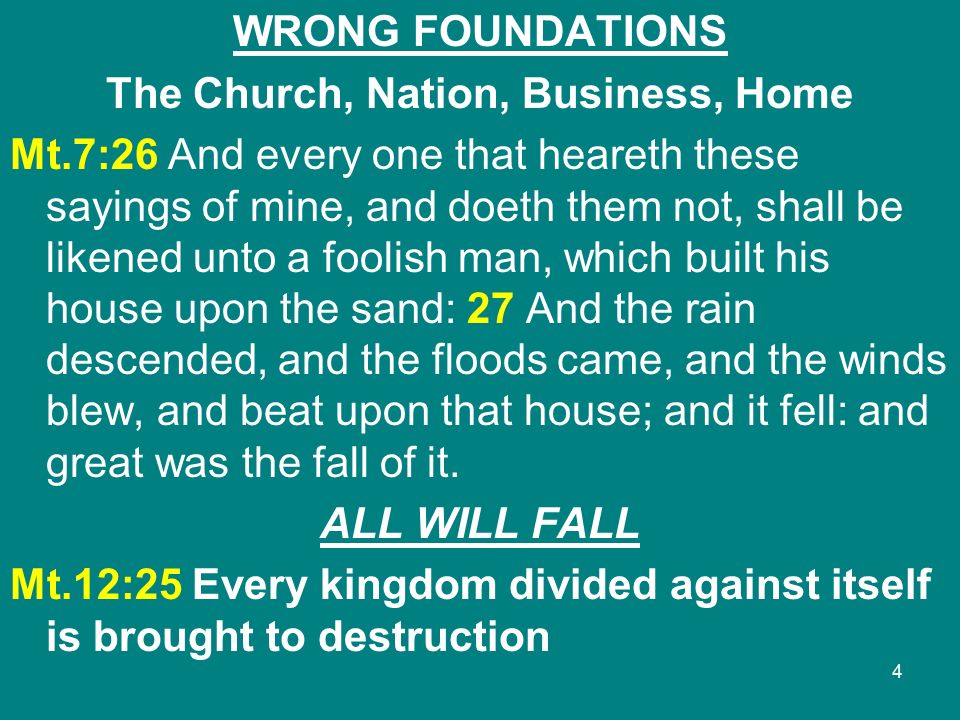 WRONG FOUNDATIONS

The Church, Nation, Business, Home

Mt.7:26 And every one that heareth these sayings of mine, and doeth them not, shall be likened unto a foolish man, which built his house upon the sand: 27 And the rain descended, and the floods came, and the winds blew, and beat upon that house; and it fell: and great was the fall of it.

ALL WILL FALL

Mt.12:25 Every kingdom divided against itself is brought to destruction

4